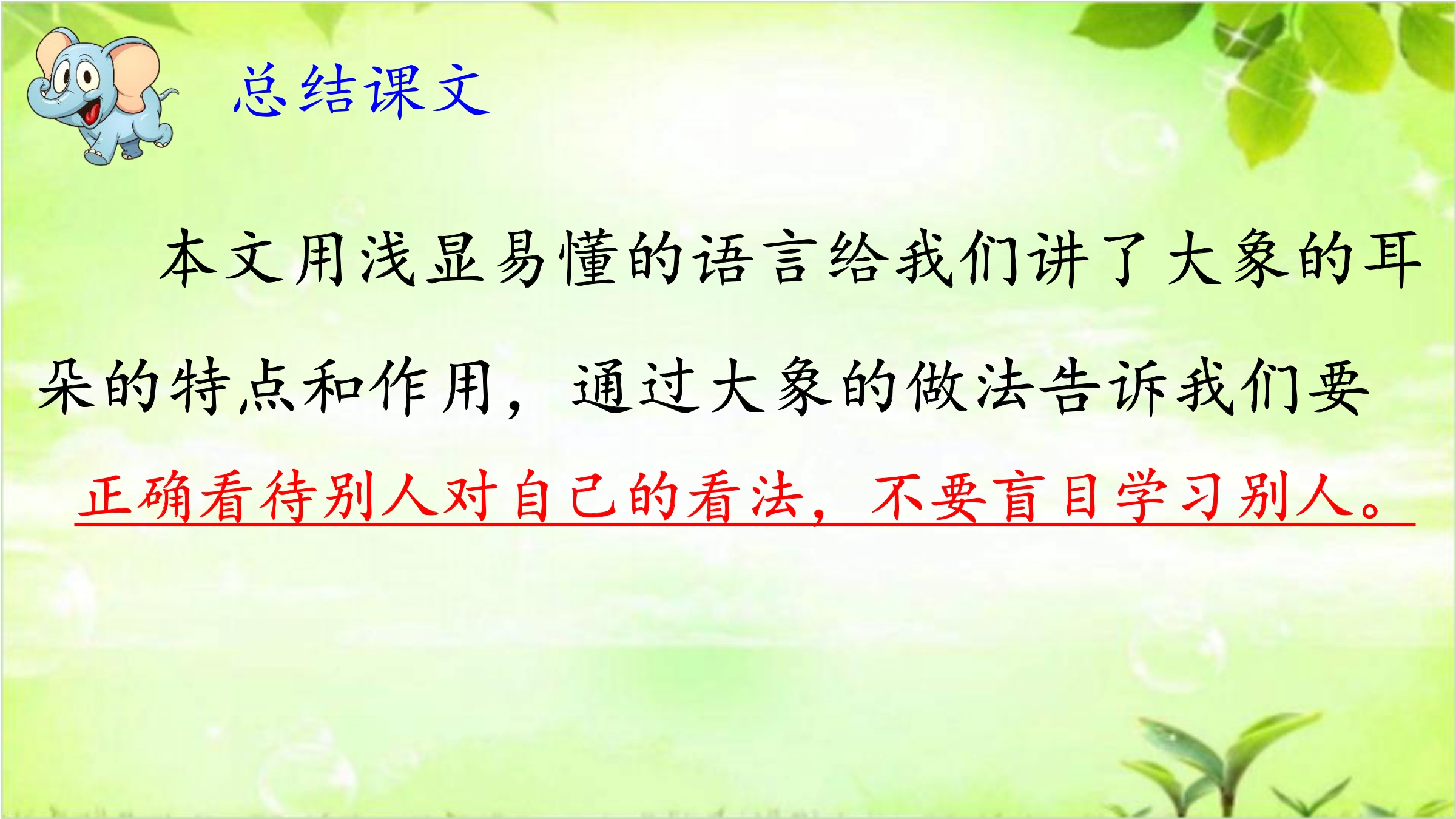 总结课文

本文用浅显易懂的语言给我们讲了大象的耳朵的特点和作用，通过大象的做法告诉我们要正确看待别人对自己的看法，不要盲目学习别人。